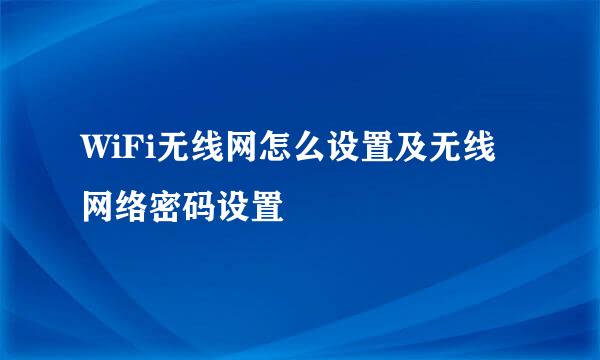 WiFi无线网怎么设置及无线网络密码设置